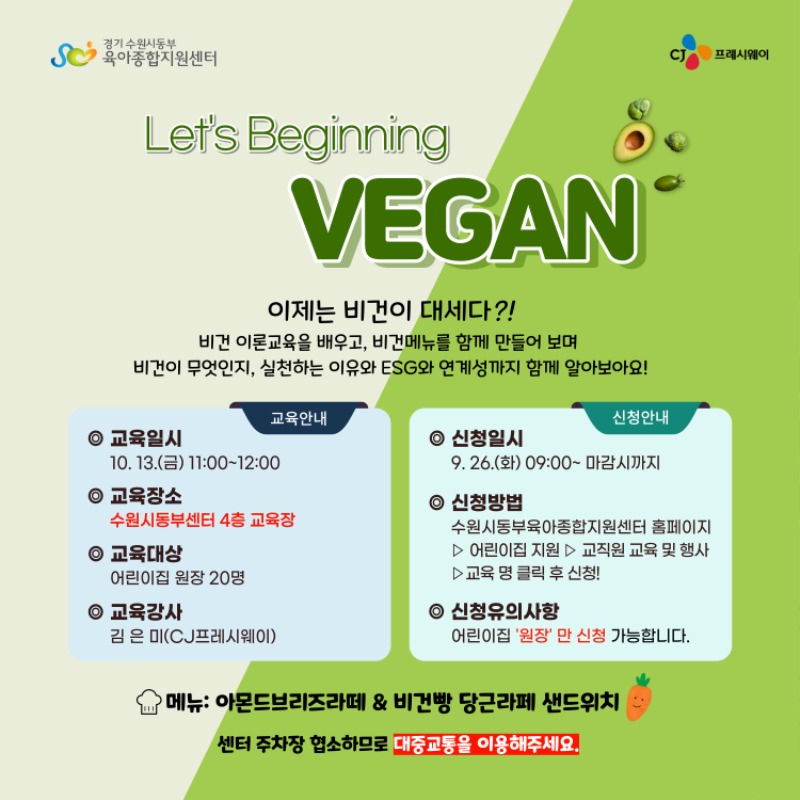 경기 수원시동부
육아종합지원센터

CJ 프레시웨이

Let's Beginning
VEGAN

이제는 비건이 대세다?!
비건 이론교육을 배우고, 비건메뉴를 함께 만들어 보며
비건이 무엇인지, 실천하는 이유와 ESG와 연계성까지 함께 알아보아요!

교육안내

◎ 교육일시
10. 13.(금) 11:00~12:00

◎ 교육장소
수원시동부센터 4층 교육장

◎ 교육대상
어린이집 원장 20명

◎ 교육강사
김 은 미(CJ프레시웨이)

신청안내

◎ 신청일시
9. 26.(화) 09:00~ 마감시까지

◎ 신청방법
수원시동부육아종합지원센터 홈페이지
▷ 어린이집 지원 ▷ 교직원 교육 및 행사
▷교육 명 클릭 후 신청!

◎ 신청유의사항
어린이집 '원장' 만 신청 가능합니다.

메뉴: 아몬드브리즈라떼 & 비건빵 당근라페 샌드위치

센터 주차장 협소하므로 대중교통을 이용해주세요.